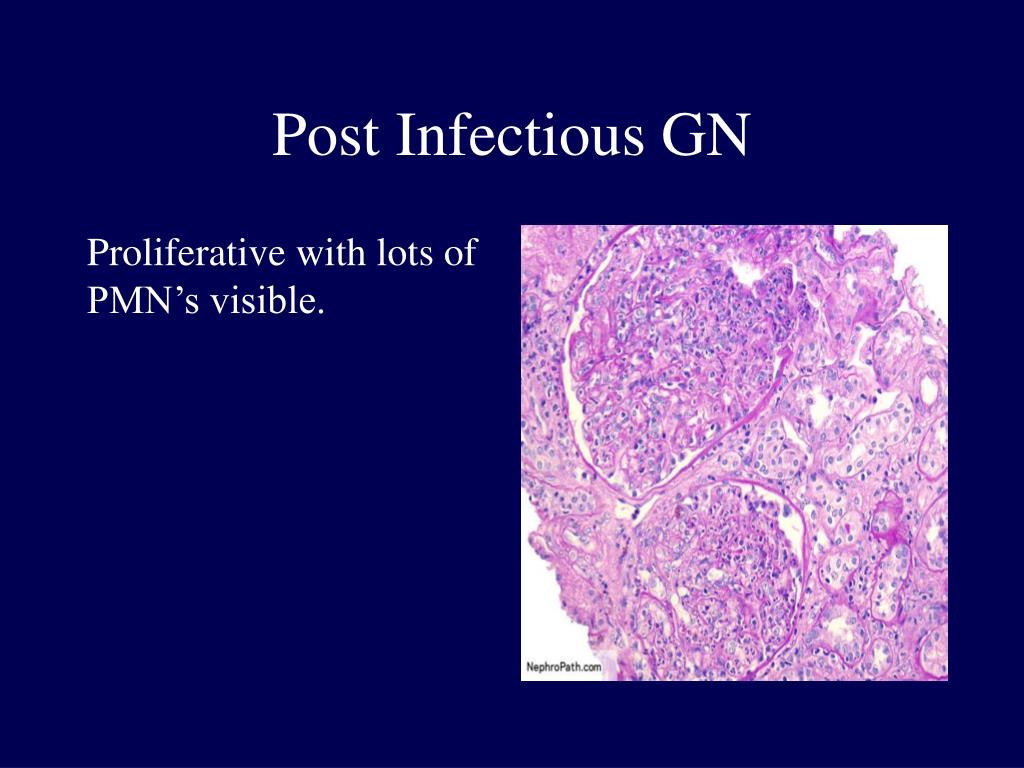 Post Infectious GN

Proliferative with lots of PMN’s visible.

NephroPath.com